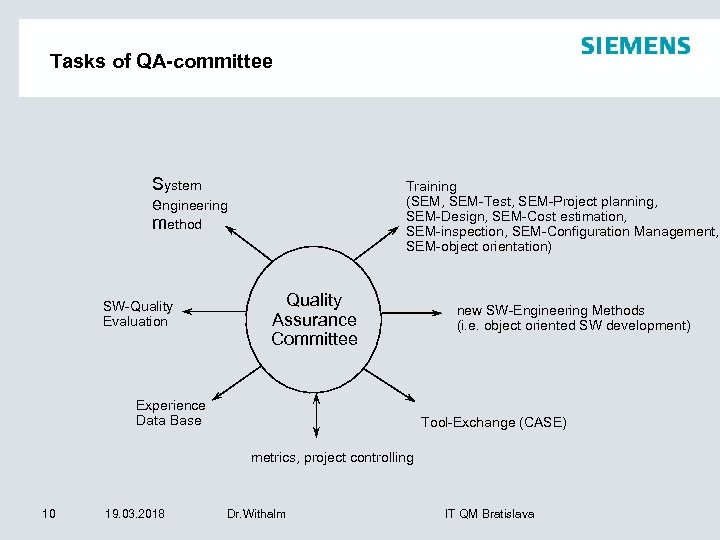 Tasks of QA-committee

SIEMENS

System
engineering
method

Training
(SEM, SEM-Test, SEM-Project planning, SEM-Design, SEM-Cost estimation, SEM-inspection, SEM-Configuration Management, SEM-object orientation)

SW-Quality
Evaluation

Quality
Assurance
Committee

new SW-Engineering Methods
(i.e. object oriented SW development)

Experience
Data Base

Tool-Exchange (CASE)

metrics, project controlling

10 19.03.2018 Dr.Withalm IT QM Bratislava